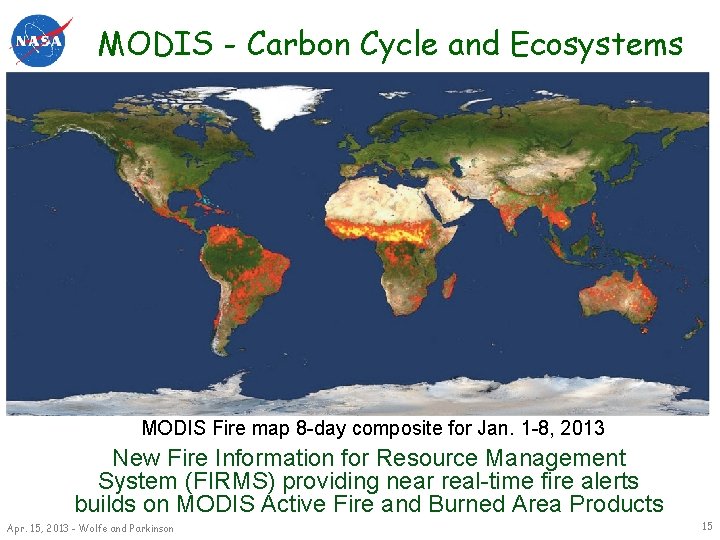 NASA

MODIS - Carbon Cycle and Ecosystems

MODIS Fire map 8-day composite for Jan. 1-8, 2013

New Fire Information for Resource Management System (FIRMS) providing near real-time fire alerts builds on MODIS Active Fire and Burned Area Products

Apr. 15, 2013 - Wolfe and Parkinson

15